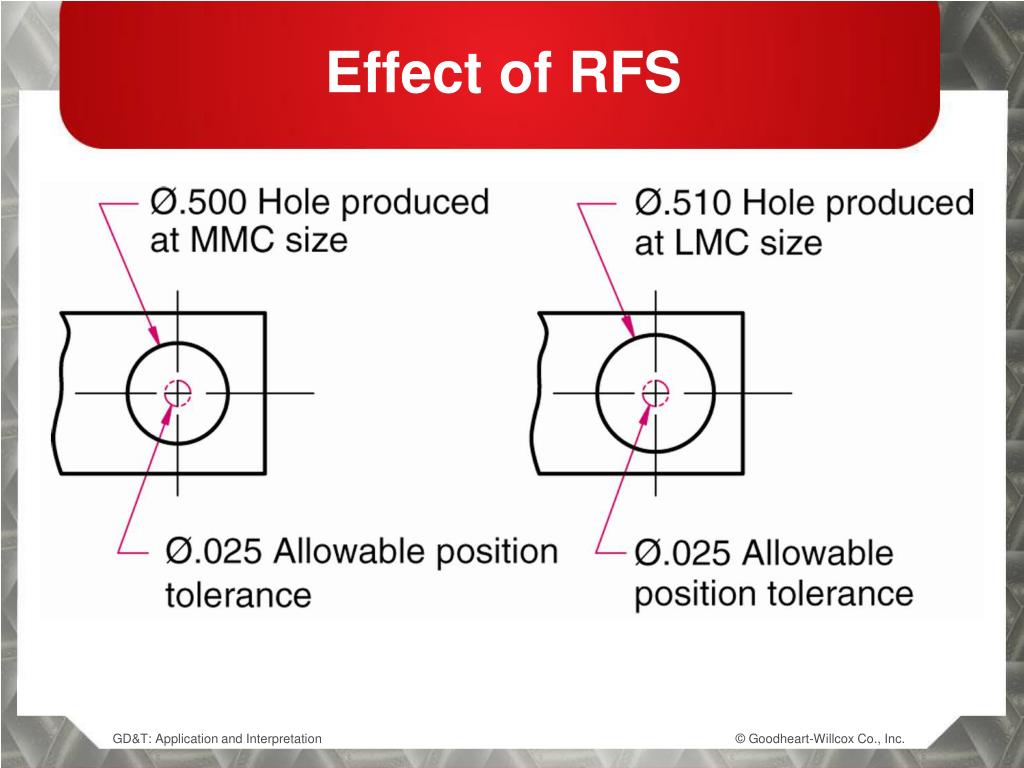 Effect of RFS

Ø.500 Hole produced at MMC size

Ø.025 Allowable position tolerance

Ø.510 Hole produced at LMC size

Ø.025 Allowable position tolerance

GD&T: Application and Interpretation

© Goodheart-Willcox Co., Inc.